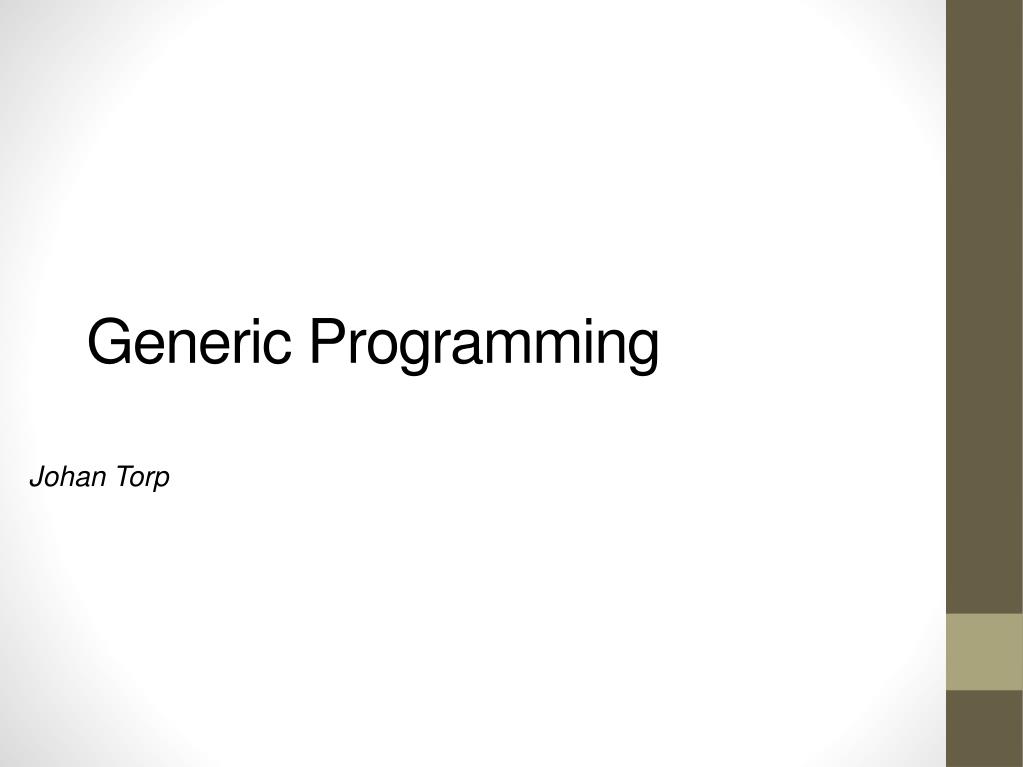 Generic Programming

Johan Torp